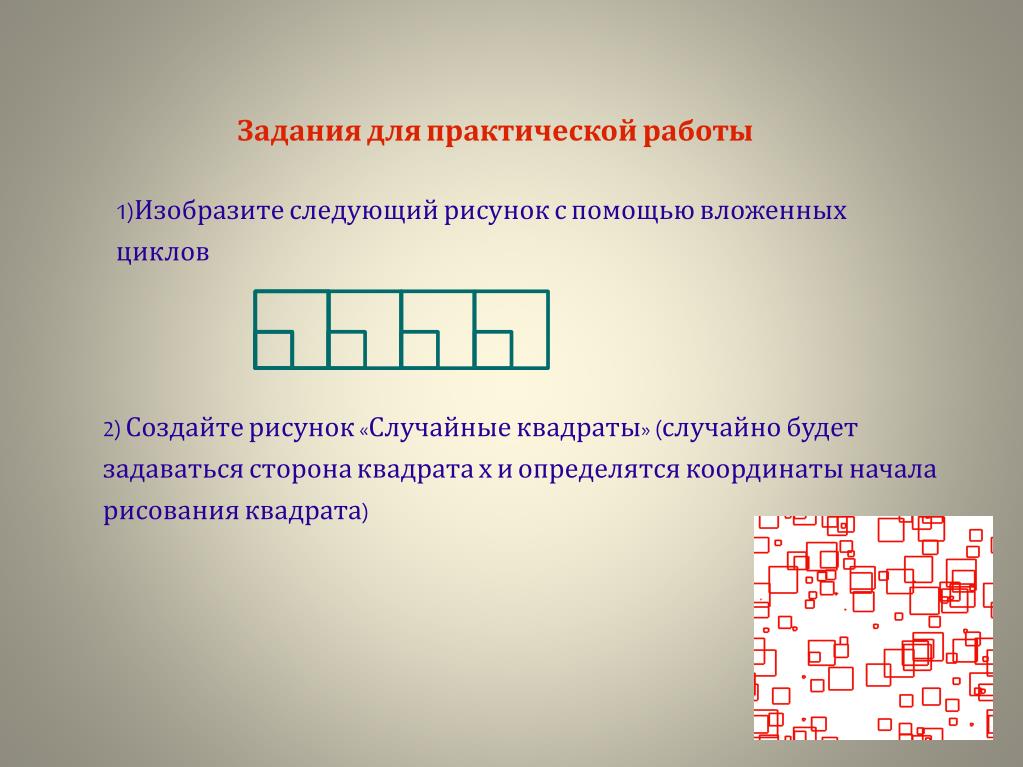 Задания для практической работы

1)Изобразите следующий рисунок с помощью вложенных циклов

2) Создайте рисунок «Случайные квадраты» (случайно будет задаваться сторона квадрата x и определятся координаты начала рисования квадрата)